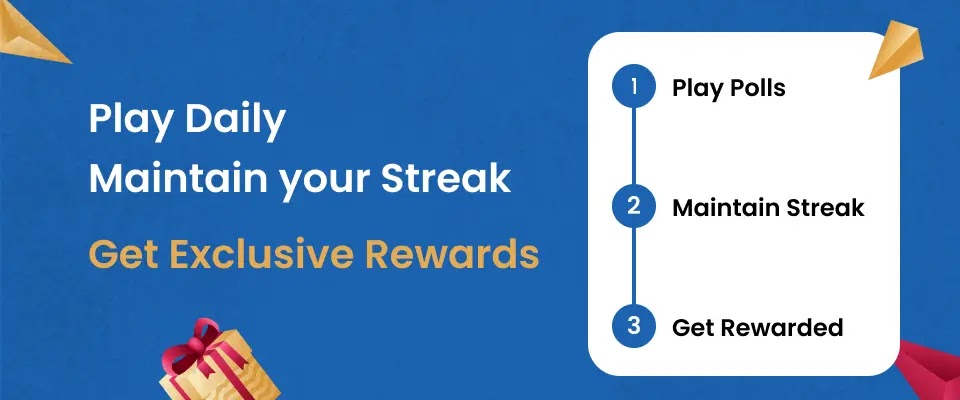 Play Daily
Maintain your Streak

Get Exclusive Rewards

1 Play Polls

2 Maintain Streak

3 Get Rewarded